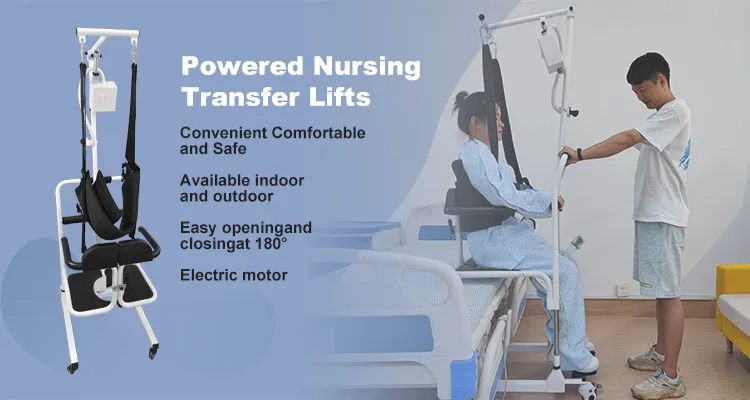 Powered Nursing Transfer Lifts

Convenient Comfortable and Safe

Available indoor and outdoor

Easy openingand closingat 180°

Electric motor